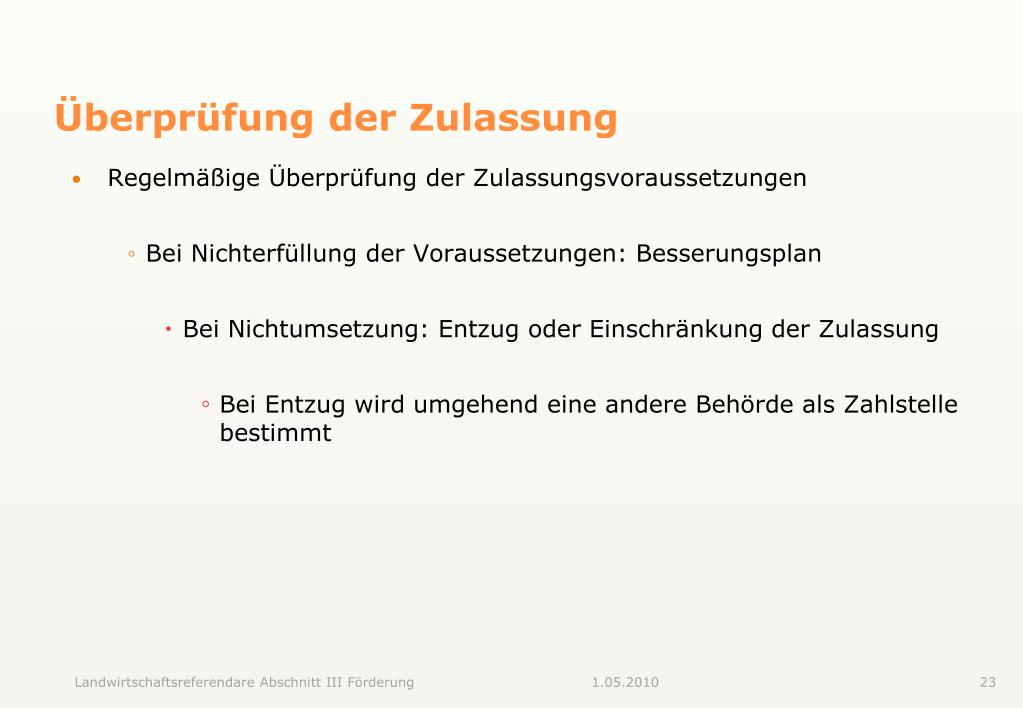 Überprüfung der Zulassung

• Regelmäßige Überprüfung der Zulassungsvoraussetzungen

◦ Bei Nichterfüllung der Voraussetzungen: Besserungsplan

· Bei Nichtumsetzung: Entzug oder Einschränkung der Zulassung

◦ Bei Entzug wird umgehend eine andere Behörde als Zahlstelle bestimmt

Landwirtschaftsreferendare Abschnitt III Förderung 1.05.2010 23